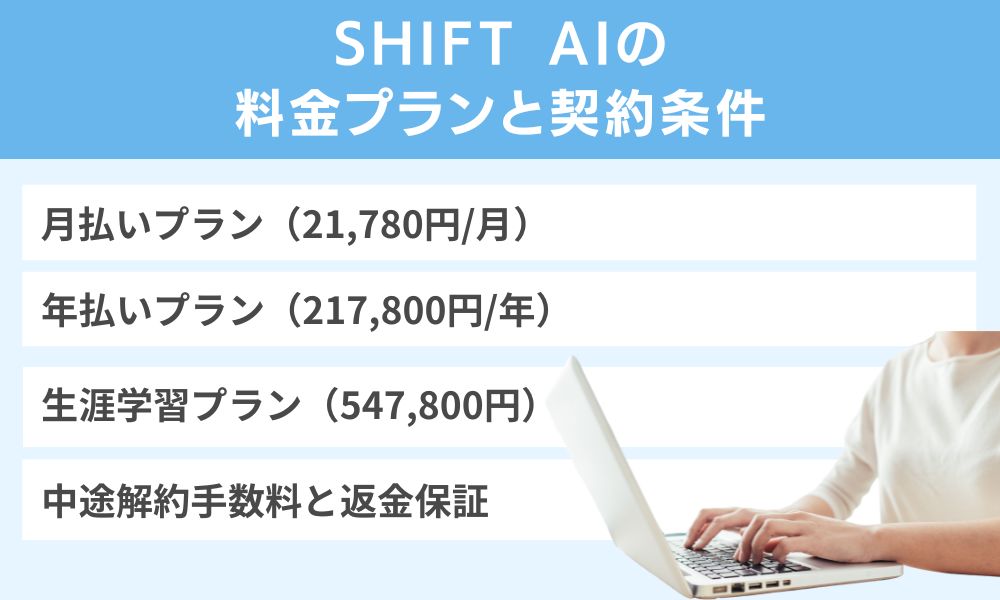 SHIFT AIの
料金プランと契約条件

月払いプラン（21,780円/月）

年払いプラン（217,800円/年）

生涯学習プラン（547,800円）

中途解約手数料と返金保証